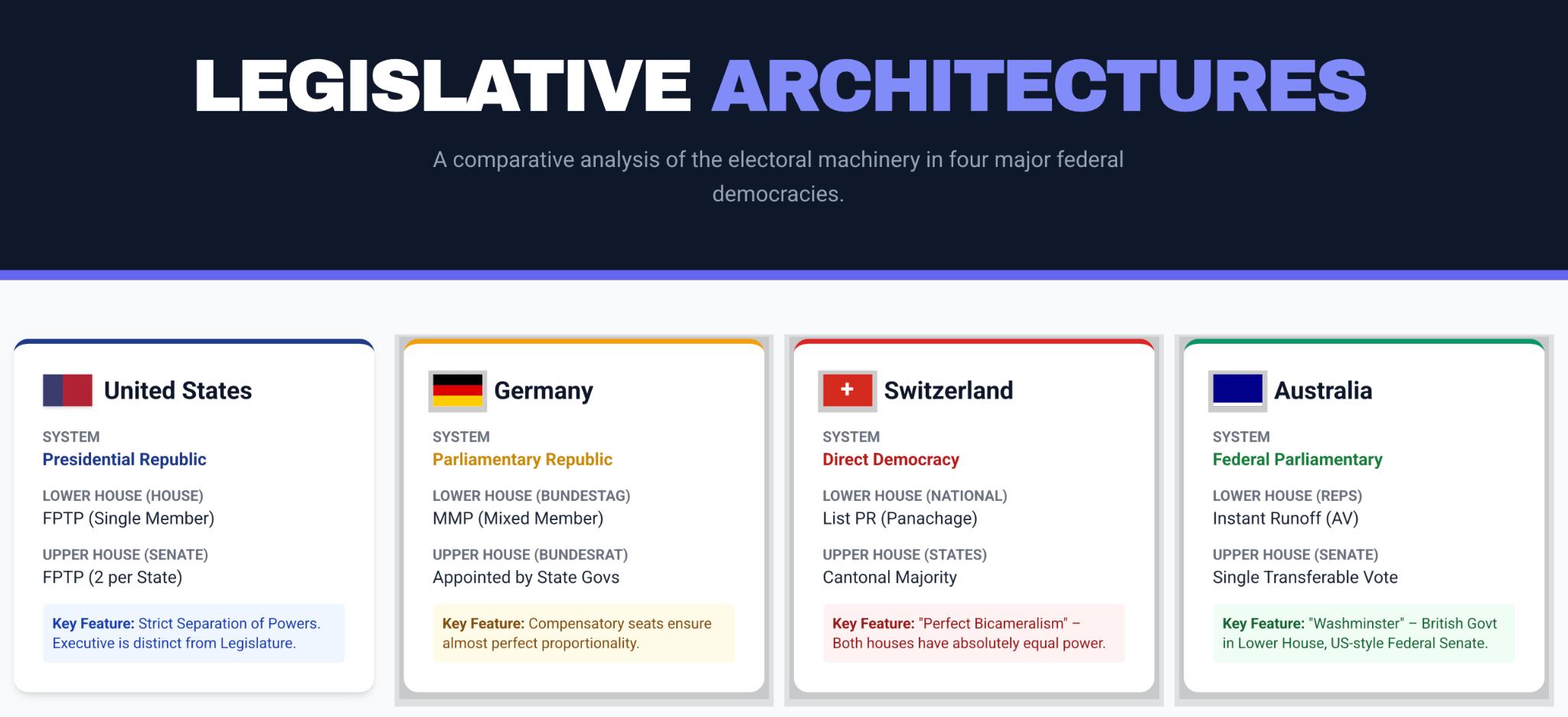 LEGISLATIVE ARCHITECTURES

A comparative analysis of the electoral machinery in four major federal democracies.

United States

SYSTEM
Presidential Republic

LOWER HOUSE (HOUSE)
FPTP (Single Member)

UPPER HOUSE (SENATE)
FPTP (2 per State)

Key Feature: Strict Separation of Powers. Executive is distinct from Legislature.

Germany

SYSTEM
Parliamentary Republic

LOWER HOUSE (BUNDESTAG)
MMP (Mixed Member)

UPPER HOUSE (BUNDESRAT)
Appointed by State Govs

Key Feature: Compensatory seats ensure almost perfect proportionality.

Switzerland

SYSTEM
Direct Democracy

LOWER HOUSE (NATIONAL)
List PR (Panachage)

UPPER HOUSE (STATES)
Cantonal Majority

Key Feature: "Perfect Bicameralism" – Both houses have absolutely equal power.

Australia

SYSTEM
Federal Parliamentary

LOWER HOUSE (REPS)
Instant Runoff (AV)

UPPER HOUSE (SENATE)
Single Transferable Vote

Key Feature: "Washminster" – British Govt in Lower House, US-style Federal Senate.